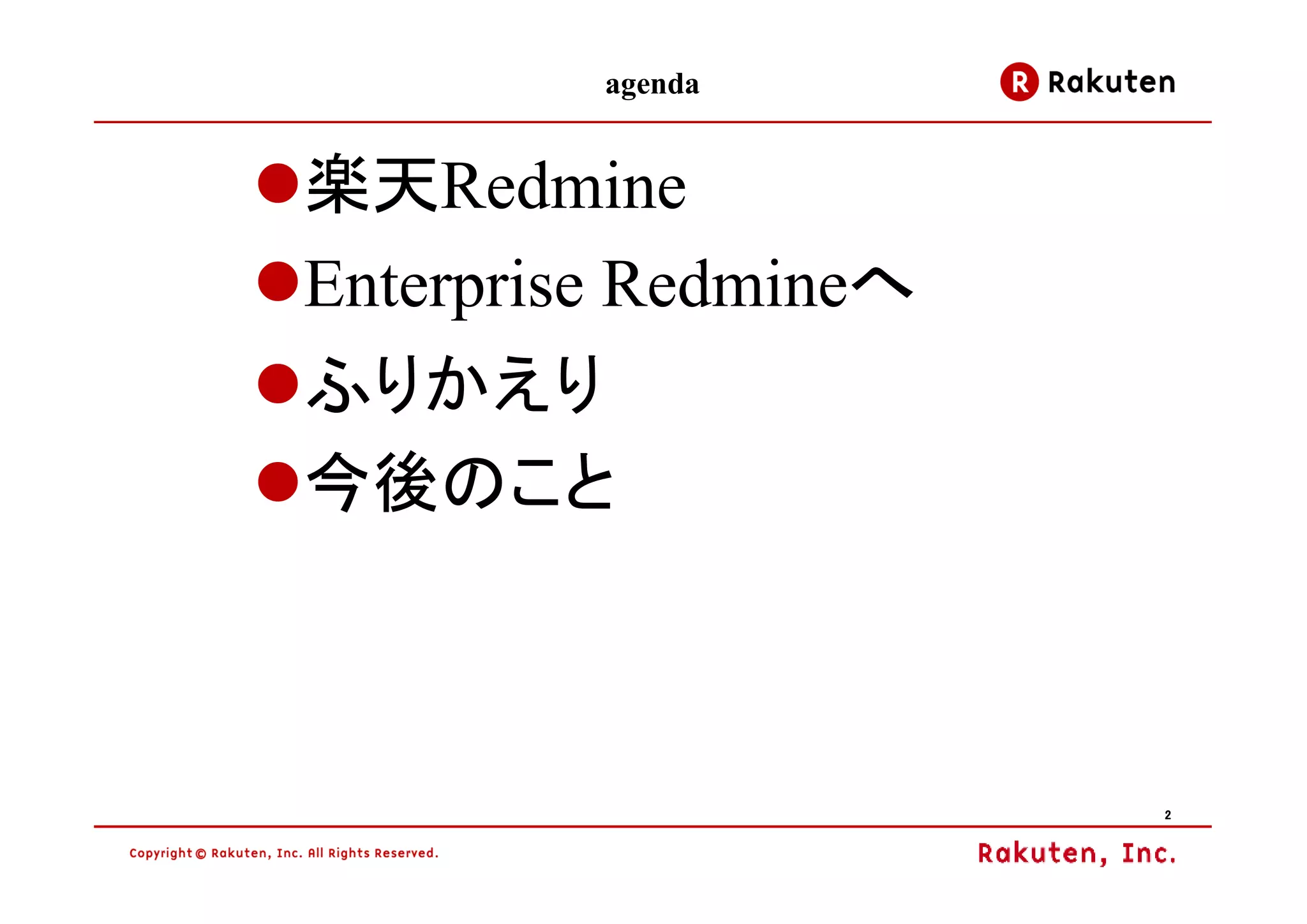 agenda

R Rakuten

●楽天Redmine
●Enterprise Redmineへ
●ふりかえり
●今後のこと

2

Copyright © Rakuten, Inc. All Rights Reserved.

Rakuten, Inc.